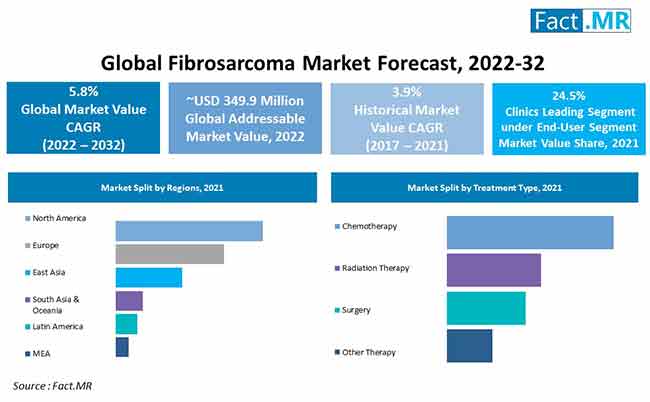 Fact.MR

Global Fibrosarcoma Market Forecast, 2022-32

5.8%
Global Market Value CAGR
(2022 – 2032)

~USD 349.9 Million
Global Addressable Market Value, 2022

3.9%
Historical Market Value CAGR
(2017 – 2021)

24.5%
Clinics Leading Segment under End-User Segment Market Value Share, 2021

Market Split by Regions, 2021

North America
Europe
East Asia
South Asia & Oceania
Latin America
MEA

Market Split by Treatment Type, 2021

Chemotherapy
Radiation Therapy
Surgery
Other Therapy

Source : Fact.MR